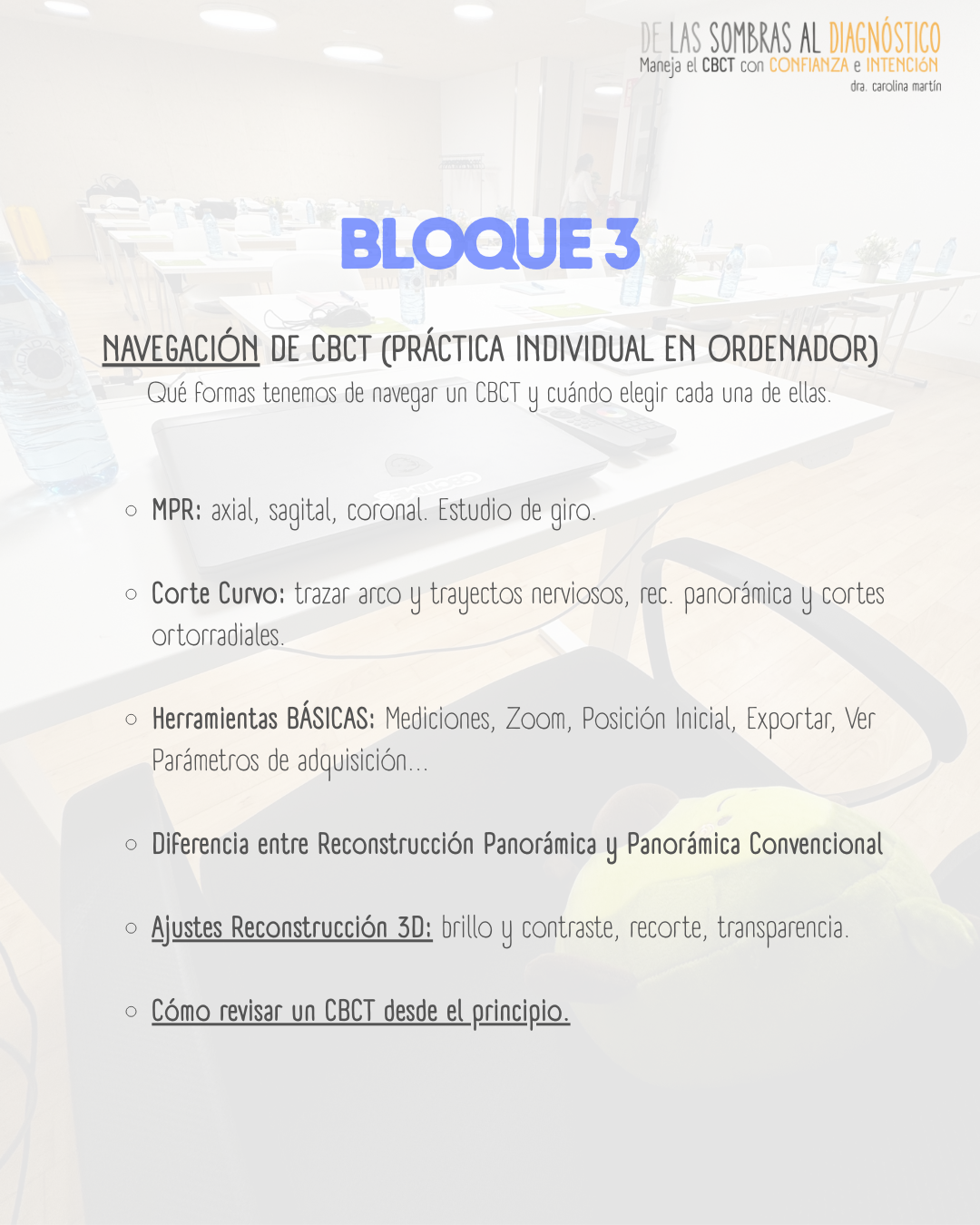 DE LAS SOMBRAS AL DIAGNÓSTICO
Maneja el CBCT con CONFIANZA e INTENCIÓN
dra. carolina martín

BLOQUE 3

NAVEGACIÓN DE CBCT (PRÁCTICA INDIVIDUAL EN ORDENADOR)
Qué formas tenemos de navegar un CBCT y cuándo elegir cada una de ellas.

○ MPR: axial, sagital, coronal. Estudio de giro.

○ Corte Curvo: trazar arco y trayectos nerviosos, rec. panorámica y cortes ortorradiales.

○ Herramientas BÁSICAS: Mediciones, Zoom, Posición Inicial, Exportar, Ver Parámetros de adquisición...

○ Diferencia entre Reconstrucción Panorámica y Panorámica Convencional

○ Ajustes Reconstrucción 3D: brillo y contraste, recorte, transparencia.

○ Cómo revisar un CBCT desde el principio.